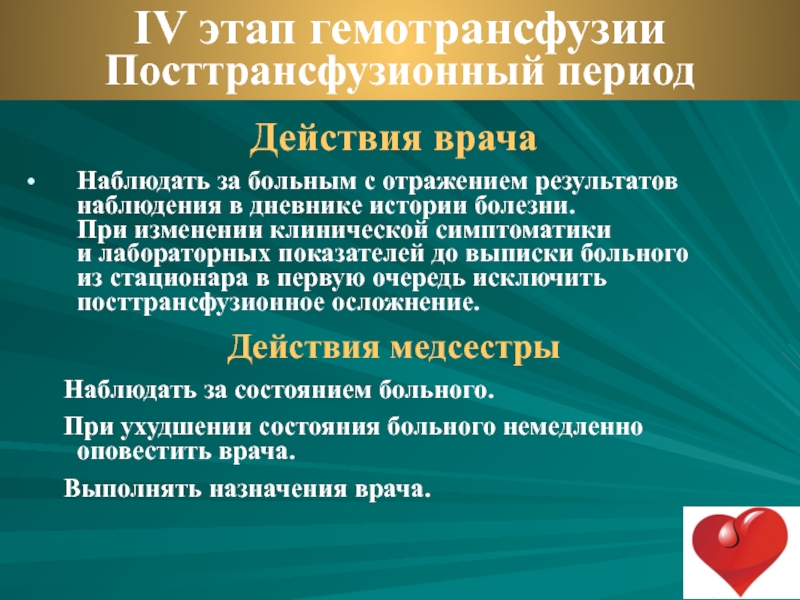 IV этап гемотрансфузии
Посттрансфузионный период

Действия врача

• Наблюдать за больным с отражением результатов наблюдения в дневнике истории болезни.
При изменении клинической симптоматики и лабораторных показателей до выписки больного из стационара в первую очередь исключить посттрансфузионное осложнение.

Действия медсестры

Наблюдать за состоянием больного.

При ухудшении состояния больного немедленно оповестить врача.

Выполнять назначения врача.